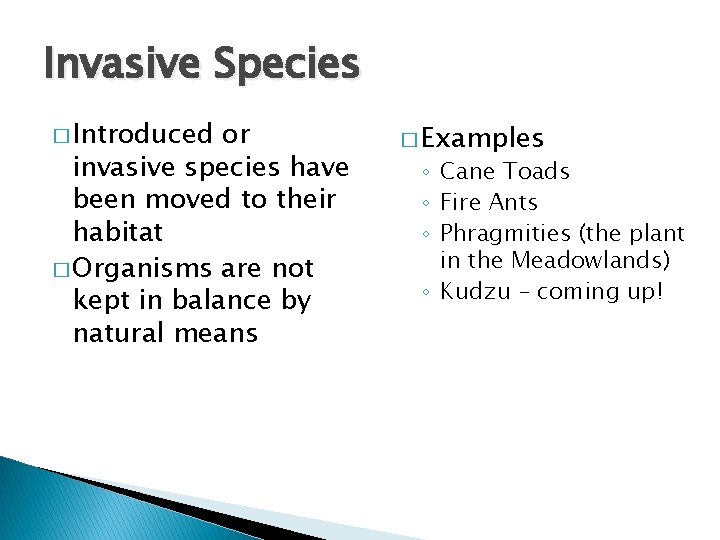 Invasive Species

□ Introduced or invasive species have been moved to their habitat
□ Organisms are not kept in balance by natural means

□ Examples
◦ Cane Toads
◦ Fire Ants
◦ Phragmities (the plant in the Meadowlands)
◦ Kudzu – coming up!